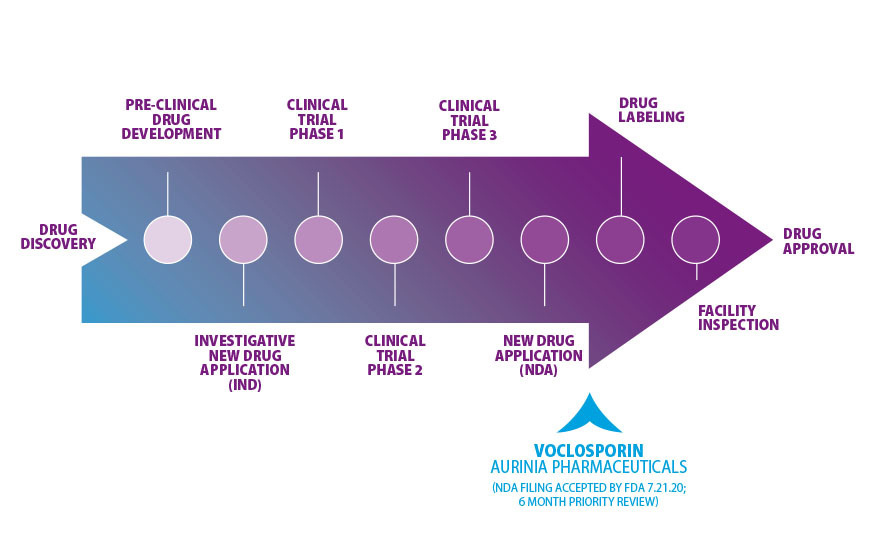 DRUG DISCOVERY

PRE-CLINICAL DRUG DEVELOPMENT

INVESTIGATIVE NEW DRUG APPLICATION (IND)

CLINICAL TRIAL PHASE 1

CLINICAL TRIAL PHASE 2

CLINICAL TRIAL PHASE 3

NEW DRUG APPLICATION (NDA)

DRUG LABELING

FACILITY INSPECTION

DRUG APPROVAL

VOCLOSPORIN
AURINIA PHARMACEUTICALS
(NDA FILING ACCEPTED BY FDA 7.21.20; 6 MONTH PRIORITY REVIEW)